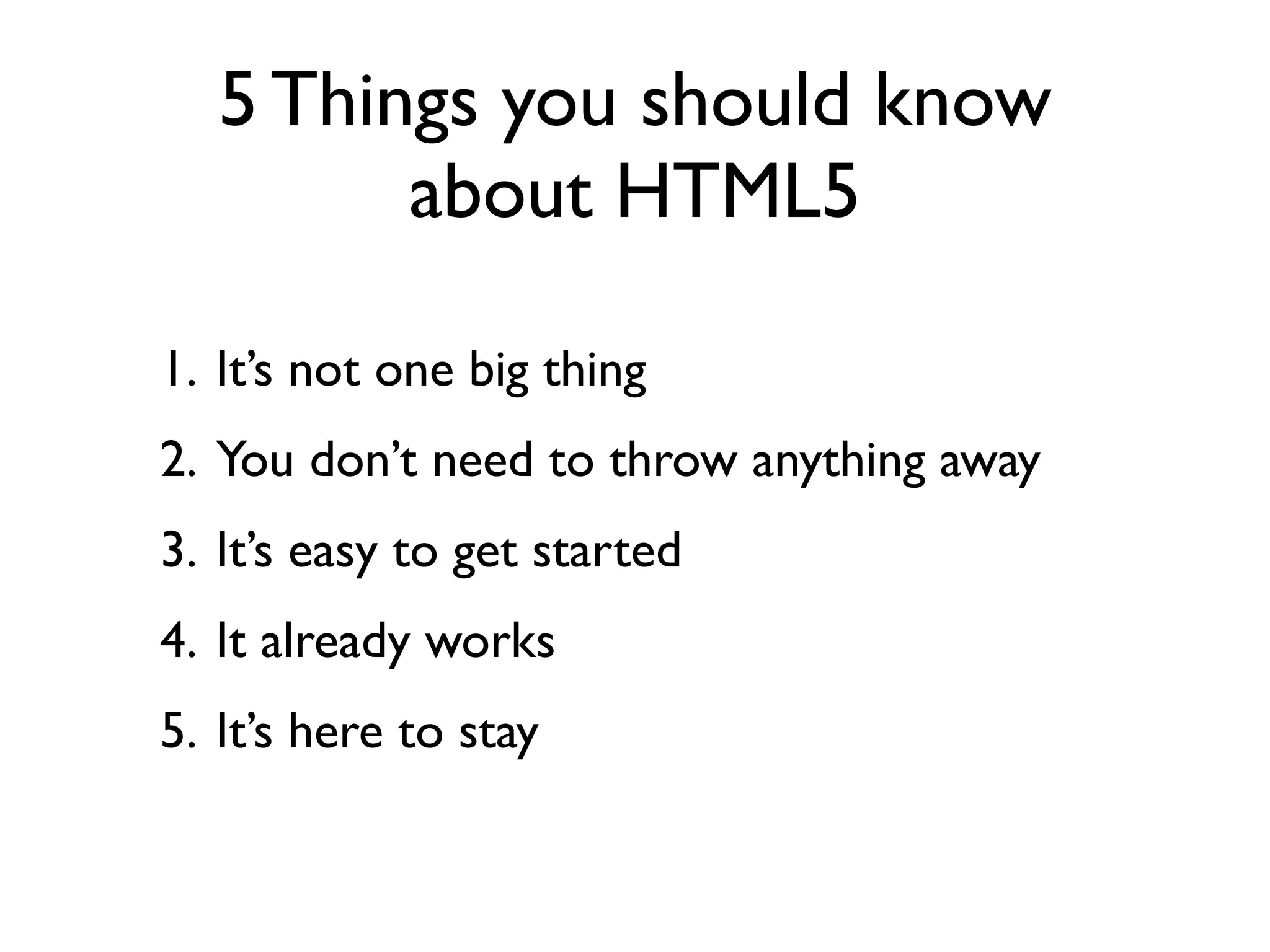 5 Things you should know about HTML5

1. It’s not one big thing
2. You don’t need to throw anything away
3. It’s easy to get started
4. It already works
5. It’s here to stay